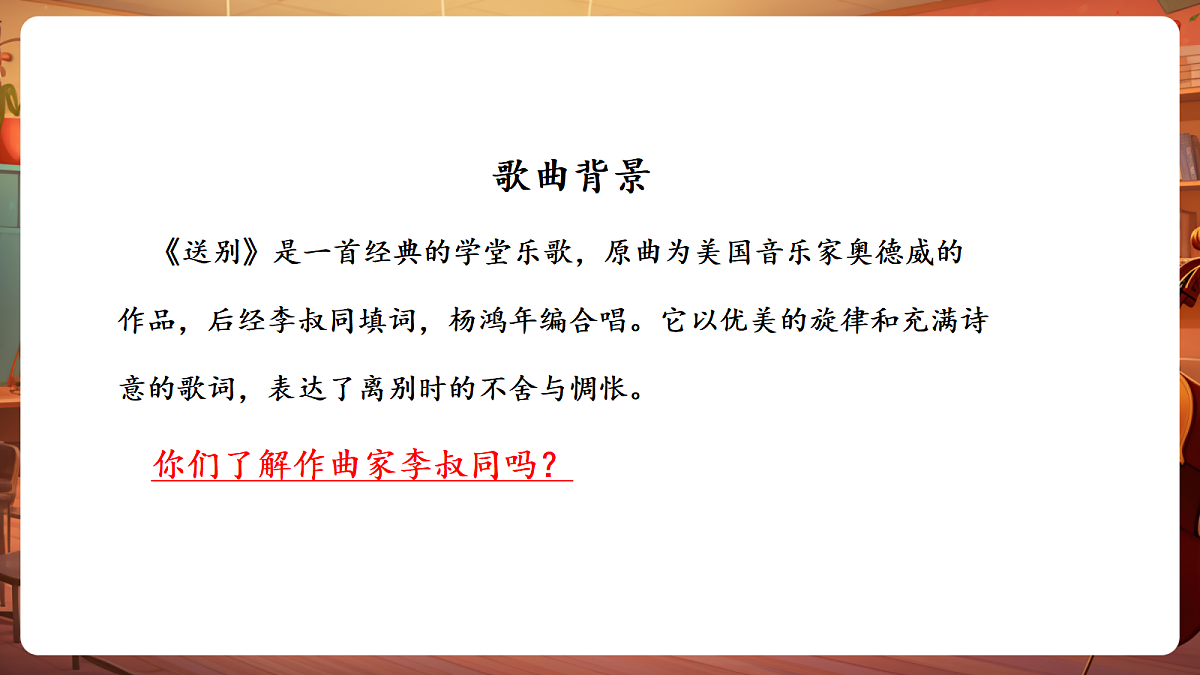 歌曲背景

《送别》是一首经典的学堂乐歌，原曲为美国音乐家奥德威的作品，后经李叔同填词，杨鸿年编合唱。它以优美的旋律和充满诗意的歌词，表达了离别时的不舍与惆怅。

你们了解作曲家李叔同吗？